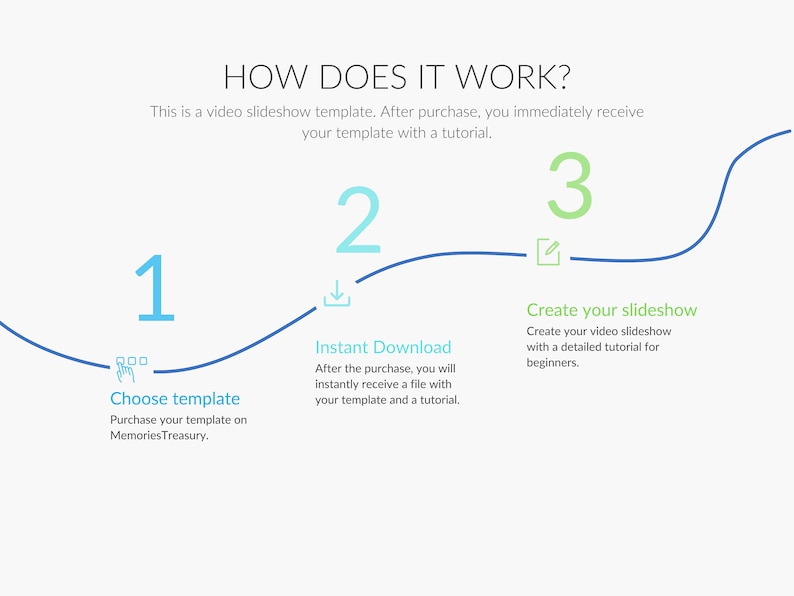 HOW DOES IT WORK?

This is a video slideshow template. After purchase, you immediately receive your template with a tutorial.

1

Choose template

Purchase your template on MemoriesTreasury.

2

Instant Download

After the purchase, you will instantly receive a file with your template and a tutorial.

3

Create your slideshow

Create your video slideshow with a detailed tutorial for beginners.